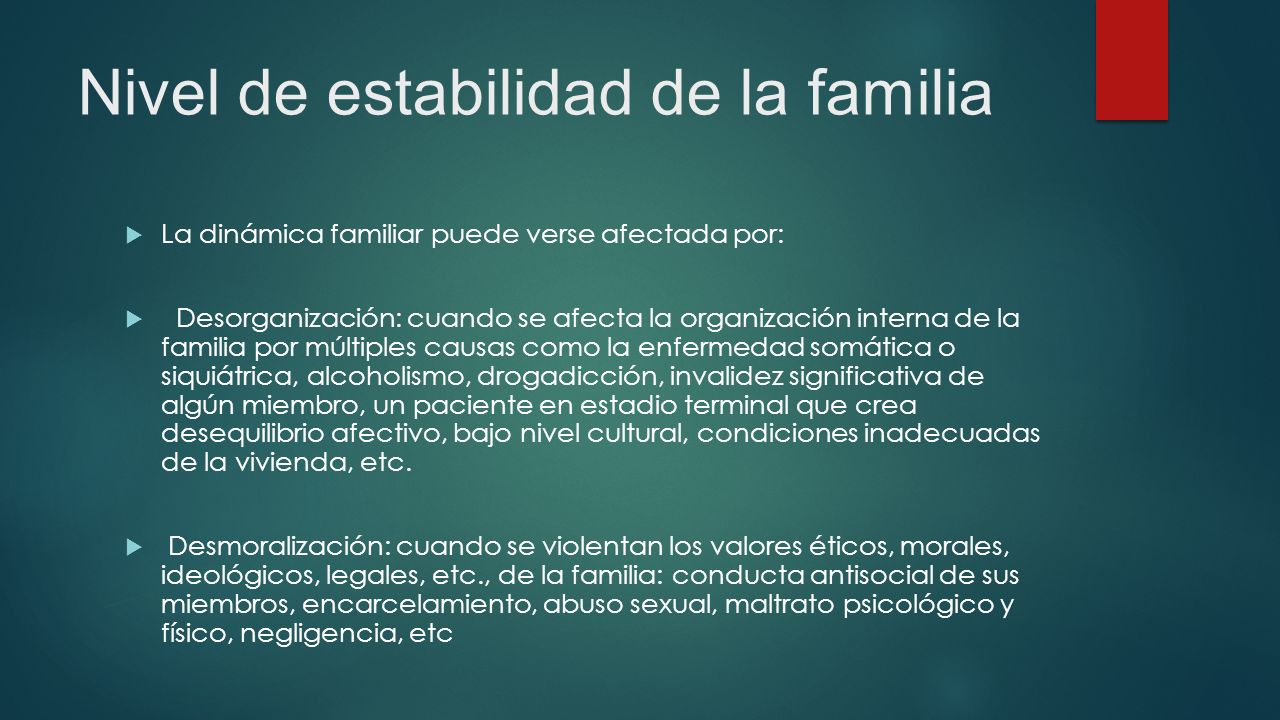 Nivel de estabilidad de la familia

La dinámica familiar puede verse afectada por:

Desorganización: cuando se afecta la organización interna de la familia por múltiples causas como la enfermedad somática o siquiátrica, alcoholismo, drogadicción, invalidez significativa de algún miembro, un paciente en estadio terminal que crea desequilibrio afectivo, bajo nivel cultural, condiciones inadecuadas de la vivienda, etc.

Desmoralización: cuando se violentan los valores éticos, morales, ideológicos, legales, etc., de la familia: conducta antisocial de sus miembros, encarcelamiento, abuso sexual, maltrato psicológico y físico, negligencia, etc